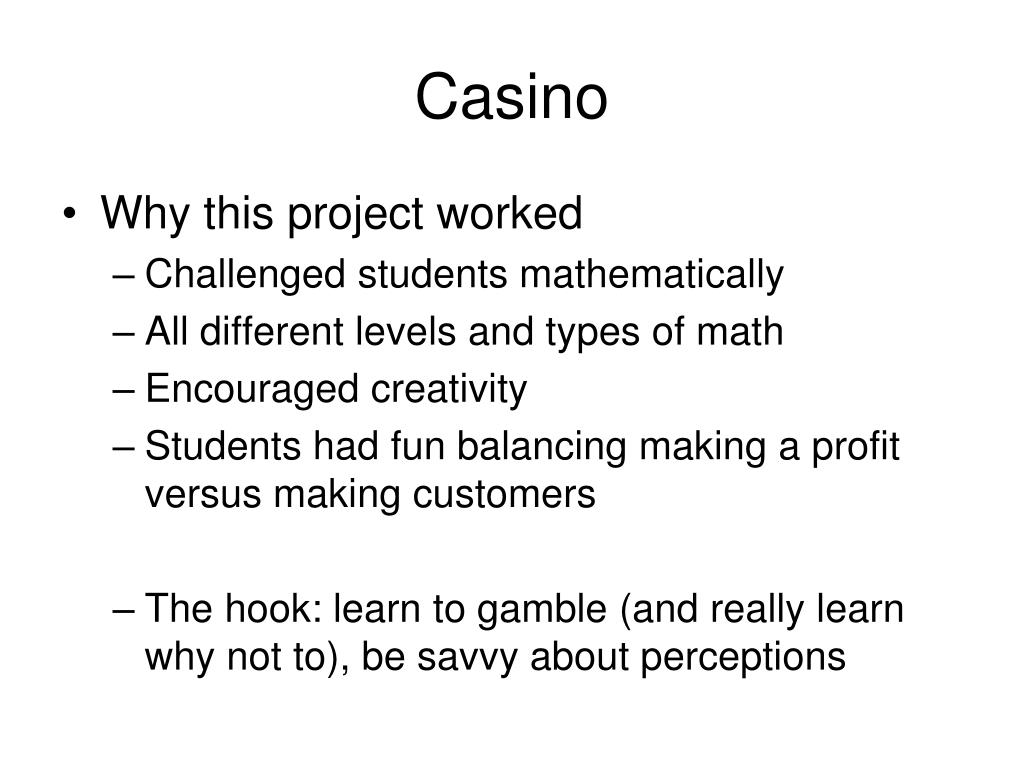 Casino

• Why this project worked
– Challenged students mathematically
– All different levels and types of math
– Encouraged creativity
– Students had fun balancing making a profit versus making customers

– The hook: learn to gamble (and really learn why not to), be savvy about perceptions